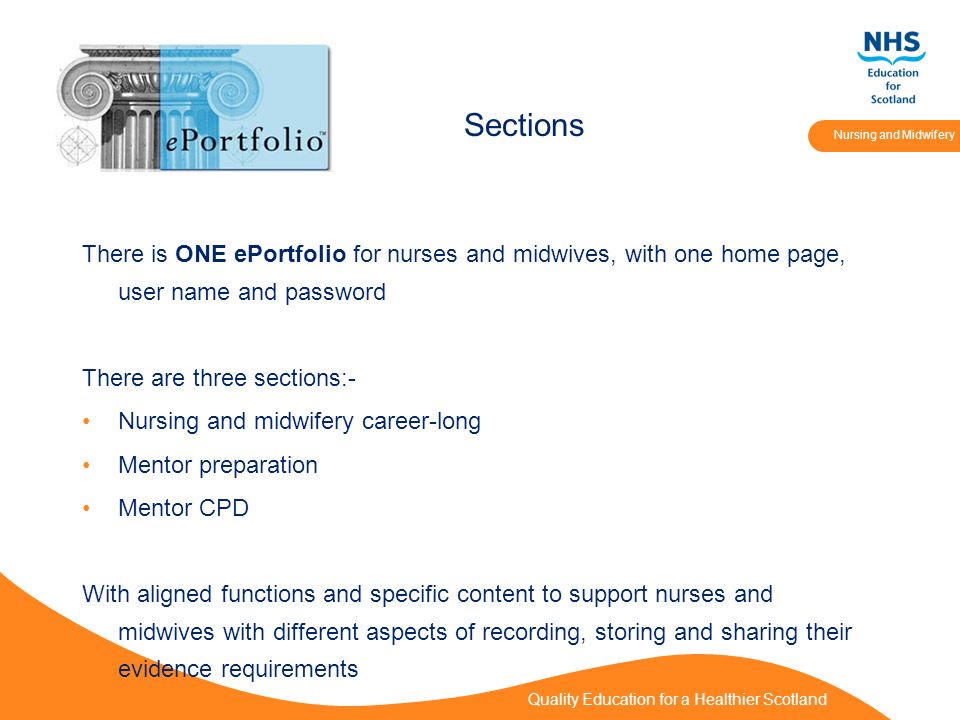 ePortfolio™

NHS
Education for Scotland

Nursing and Midwifery

Sections

There is ONE ePortfolio for nurses and midwives, with one home page, user name and password

There are three sections:-
• Nursing and midwifery career-long
• Mentor preparation
• Mentor CPD

With aligned functions and specific content to support nurses and midwives with different aspects of recording, storing and sharing their evidence requirements

Quality Education for a Healthier Scotland